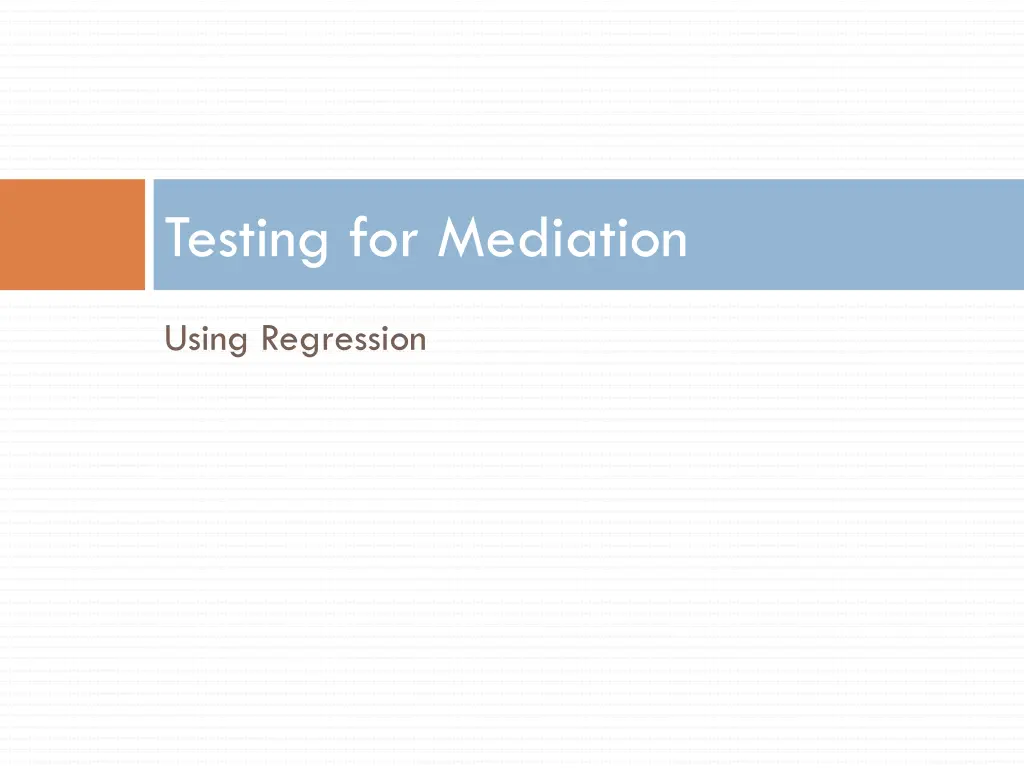 Testing for Mediation

Using Regression